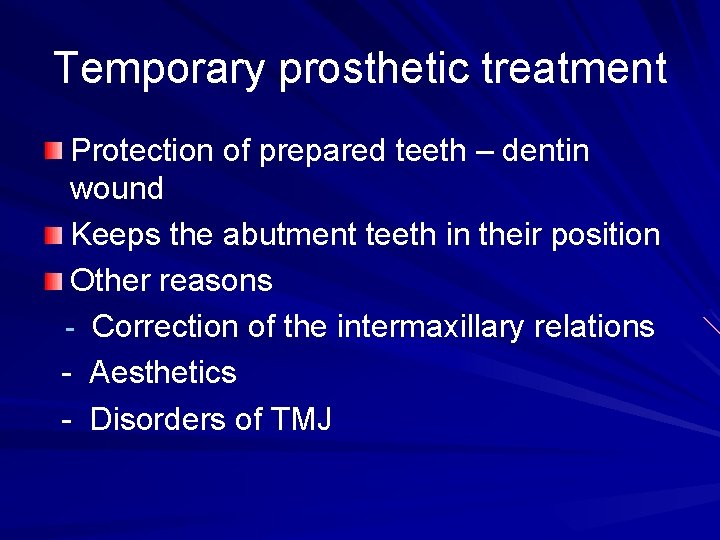 Temporary prosthetic treatment

Protection of prepared teeth – dentin wound

Keeps the abutment teeth in their position

Other reasons

- Correction of the intermaxillary relations

- Aesthetics

- Disorders of TMJ